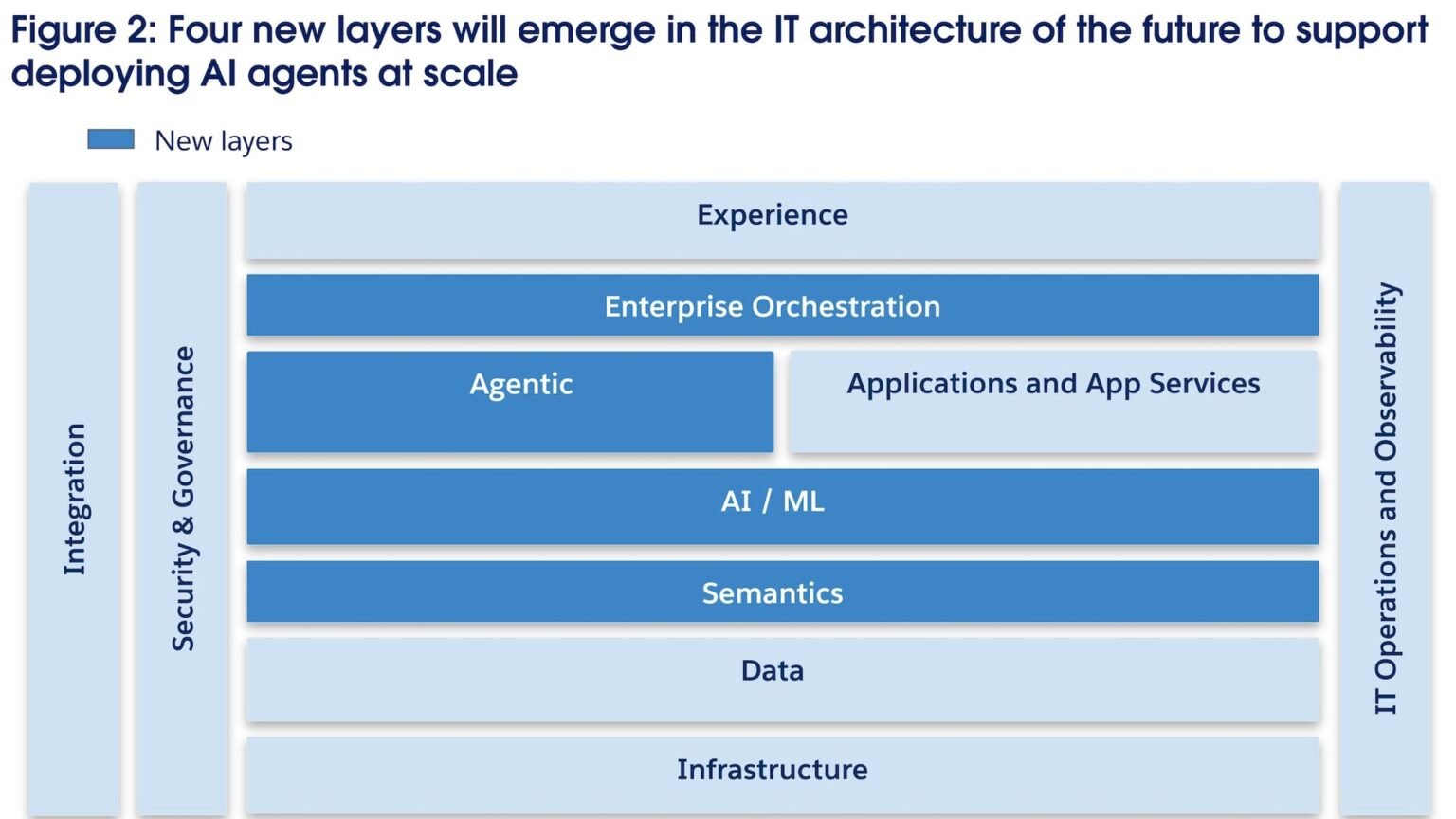 Figure 2: Four new layers will emerge in the IT architecture of the future to support deploying AI agents at scale

New layers

Integration

Security & Governance

Experience

Enterprise Orchestration

Agentic

Applications and App Services

AI / ML

Semantics

Data

Infrastructure

IT Operations and Observability